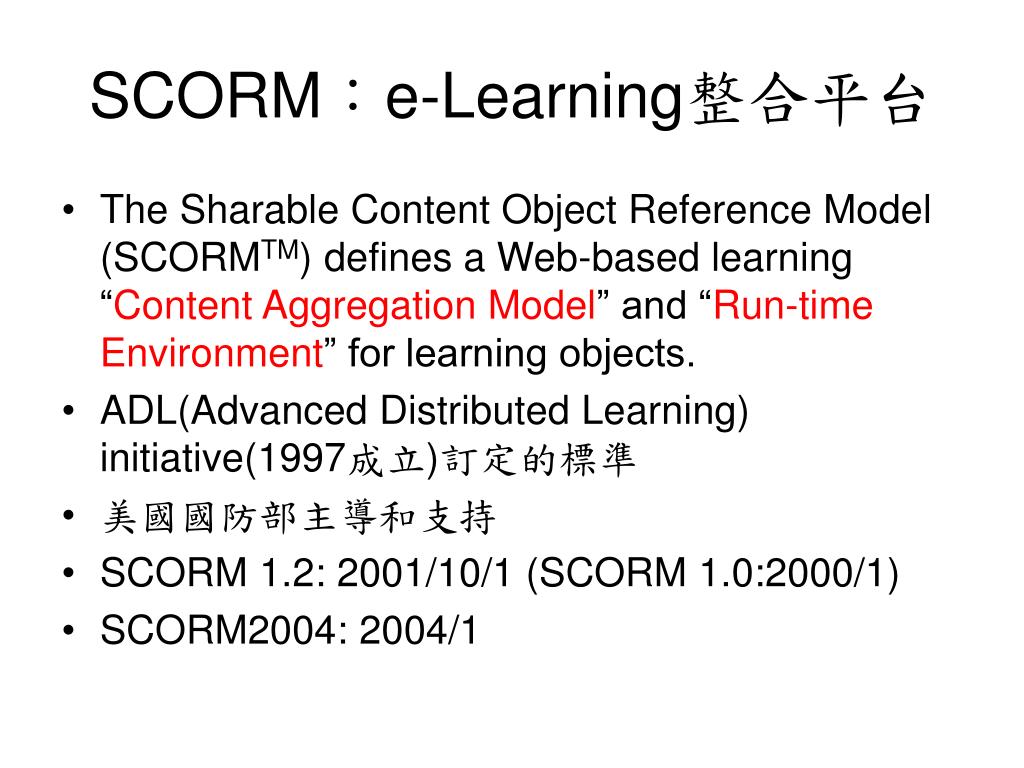 SCORM：e-Learning整合平台

• The Sharable Content Object Reference Model (SCORM$^{TM}$) defines a Web-based learning “Content Aggregation Model” and “Run-time Environment” for learning objects.
• ADL(Advanced Distributed Learning) initiative(1997成立)訂定的標準
• 美國國防部主導和支持
• SCORM 1.2: 2001/10/1 (SCORM 1.0:2000/1)
• SCORM2004: 2004/1